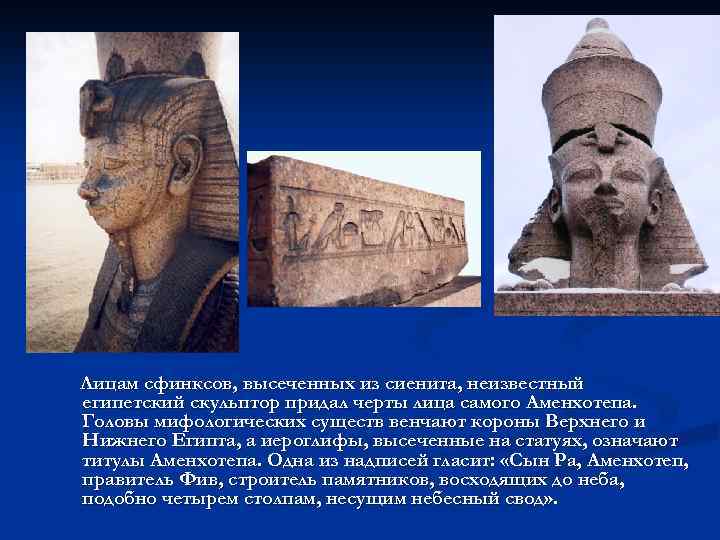 Лицам сфинксов, высеченных из сиенита, неизвестный египетский скульптор придал черты лица самого Аменхотепа. Головы мифологических существ венчают короны Верхнего и Нижнего Египта, а иероглифы, высеченные на статуях, означают титулы Аменхотепа. Одна из надписей гласит: «Сын Ра, Аменхотеп, правитель Фив, строитель памятников, восходящих до неба, подобно четырем столпам, несущим небесный свод».